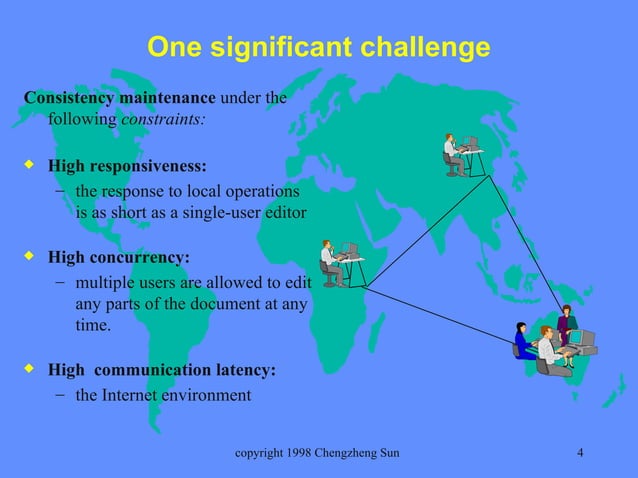 One significant challenge

Consistency maintenance under the following constraints:

◆ High responsiveness:
– the response to local operations is as short as a single-user editor

◆ High concurrency:
– multiple users are allowed to edit any parts of the document at any time.

◆ High communication latency:
– the Internet environment

copyright 1998 Chengzheng Sun

4